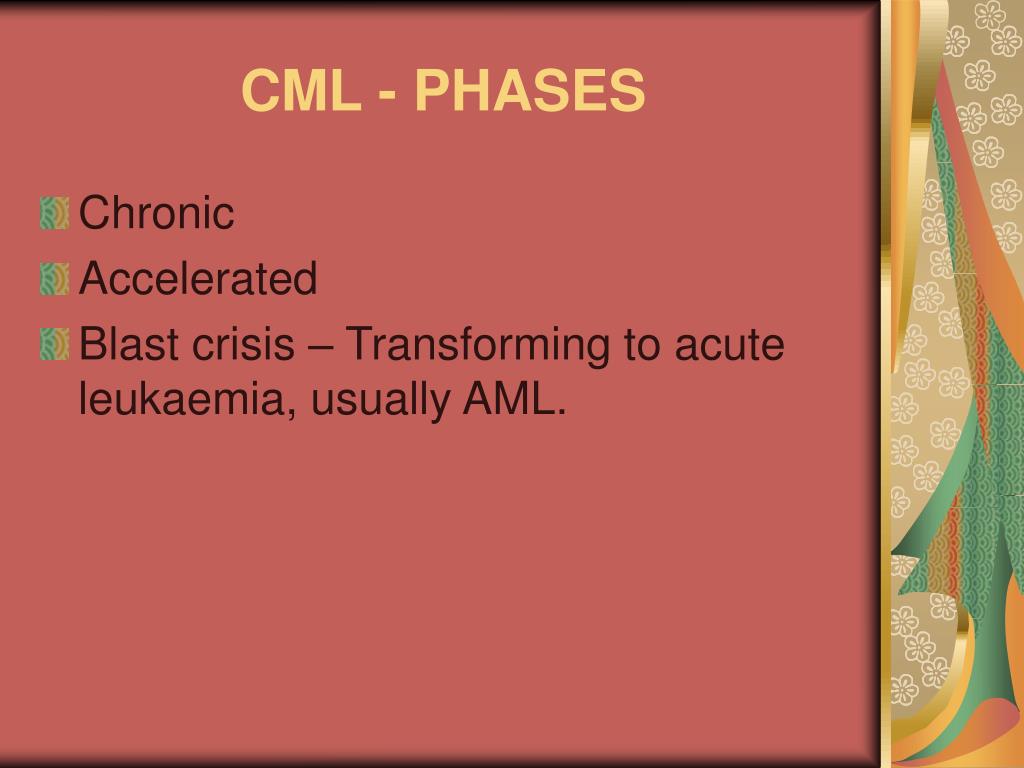 CML - PHASES

Chronic

Accelerated

Blast crisis – Transforming to acute leukaemia, usually AML.